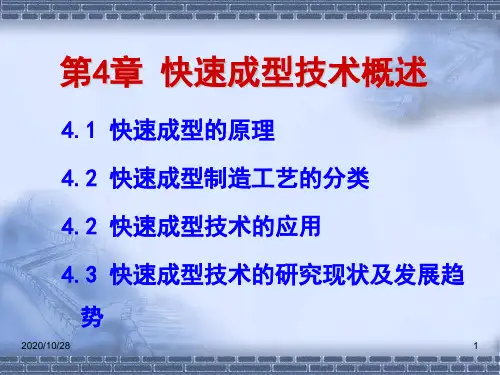 第4章 快速成型技术概述

4.1 快速成型的原理

4.2 快速成型制造工艺的分类

4.2 快速成型技术的应用

4.3 快速成型技术的研究现状及发展趋势

2020/10/28

1